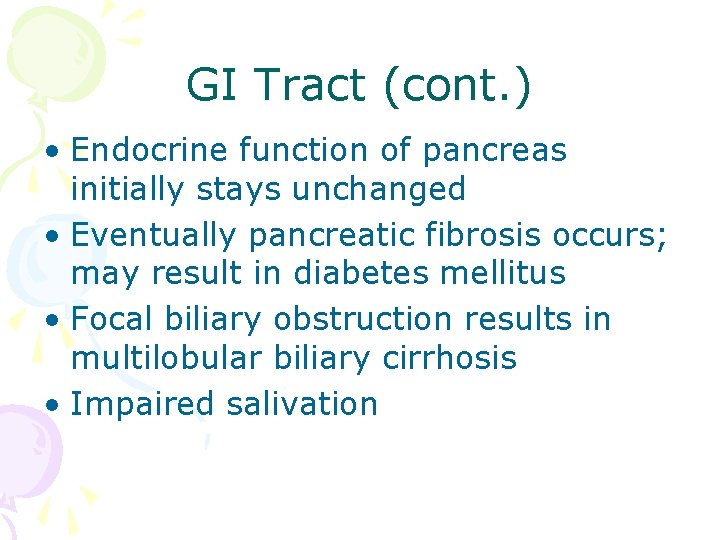 GI Tract (cont.)

• Endocrine function of pancreas initially stays unchanged
• Eventually pancreatic fibrosis occurs; may result in diabetes mellitus
• Focal biliary obstruction results in multilobular biliary cirrhosis
• Impaired salivation